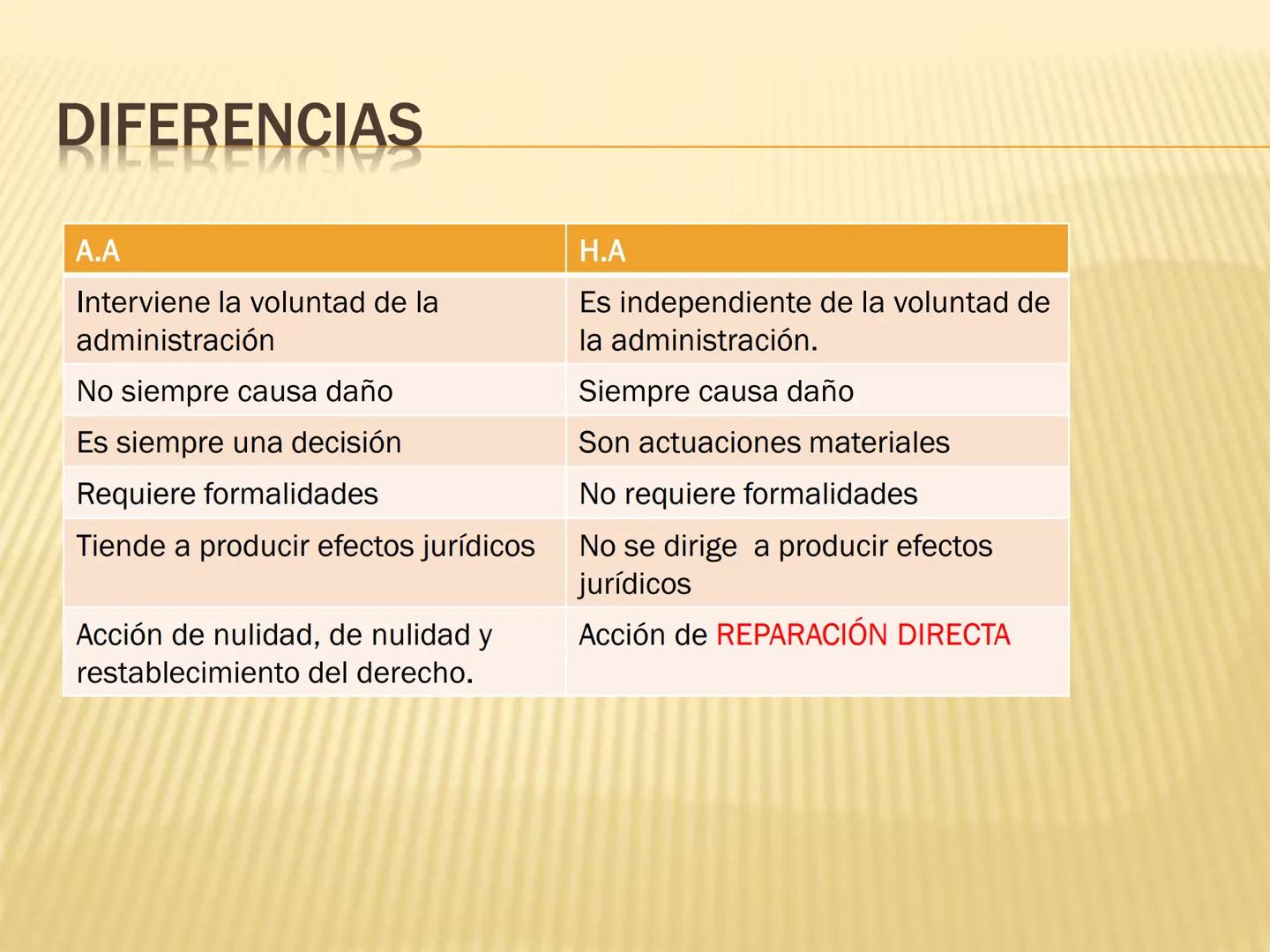 DIFERENCIAS

| A.A | H.A |
|---|---|
| Interviene la voluntad de la administración | Es independiente de la voluntad de la administración. |
| No siempre causa daño | Siempre causa daño |
| Es siempre una decisión | Son actuaciones materiales |
| Requiere formalidades | No requiere formalidades |
| Tiende a producir efectos jurídicos | No se dirige a producir efectos jurídicos |
| Acción de nulidad, de nulidad y restablecimiento del derecho. | Acción de REPARACIÓN DIRECTA |